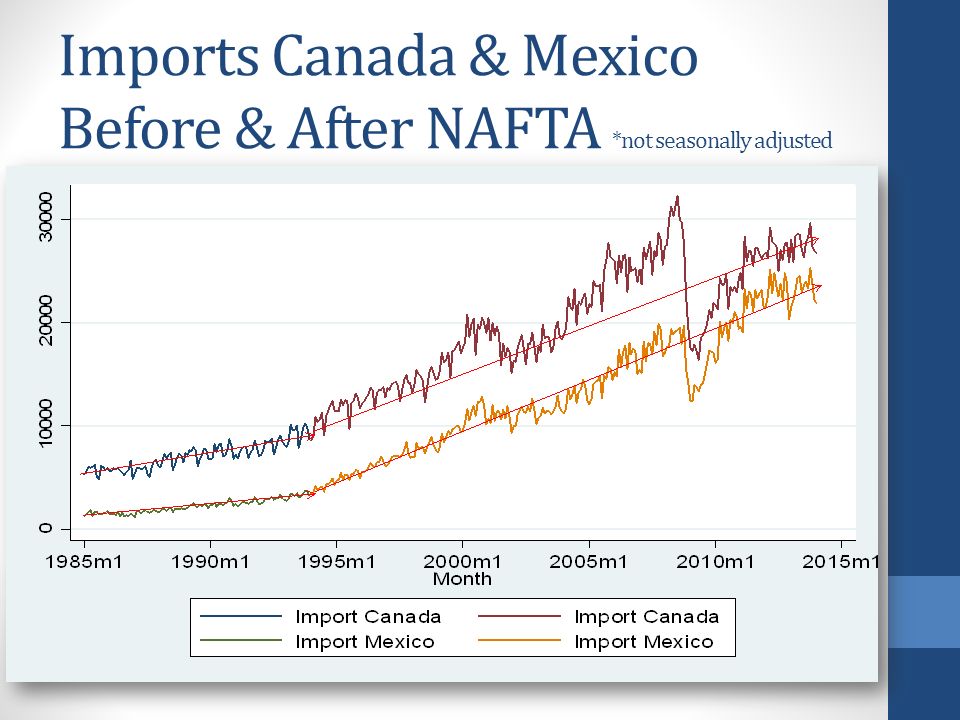 Imports Canada & Mexico
Before & After NAFTA *not seasonally adjusted

30000
20000
10000
0

1985m1 1990m1 1995m1 2000m1 2005m1 2010m1 2015m1
Month

Import Canada
Import Mexico
Import Canada
Import Mexico